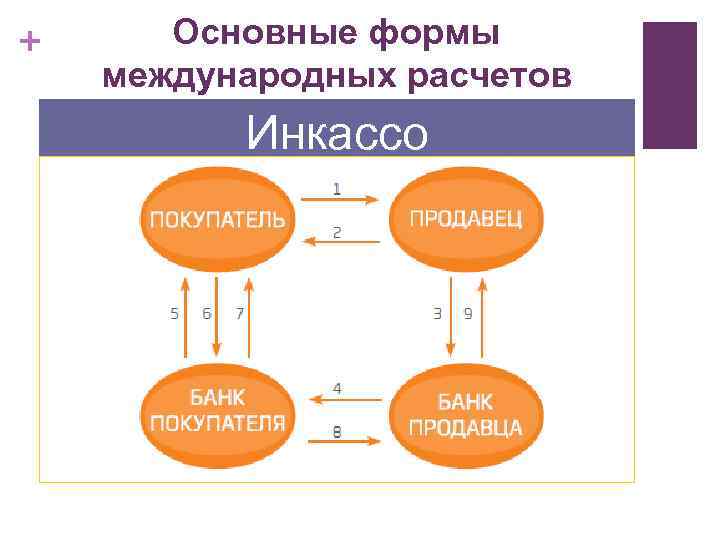 +
Основные формы международных расчетов

Инкассо

ПОКУПАТЕЛЬ
1
2
ПРОДАВЕЦ
5
6
7
3
9
БАНК ПОКУПАТЕЛЯ
4
8
БАНК ПРОДАВЦА